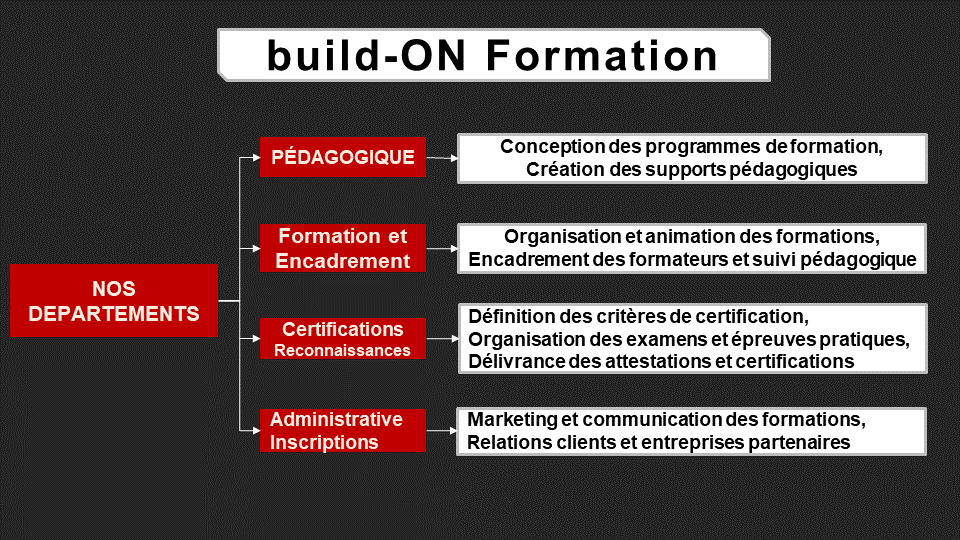 build-ON Formation

NOS DEPARTEMENTS

PÉDAGOGIQUE

Conception des programmes de formation,
Création des supports pédagogiques

Formation et Encadrement

Organisation et animation des formations,
Encadrement des formateurs et suivi pédagogique

Certifications
Reconnaissances

Définition des critères de certification,
Organisation des examens et épreuves pratiques,
Délivrance des attestations et certifications

Administrative
Inscriptions

Marketing et communication des formations,
Relations clients et entreprises partenaires